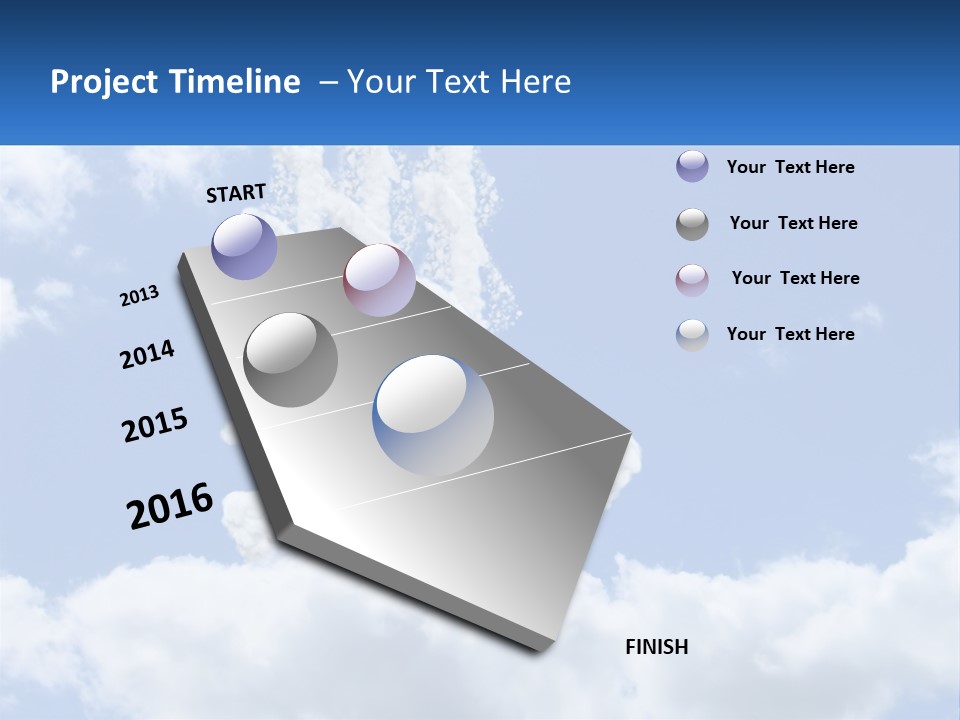 Project Timeline – Your Text Here

START

2013

2014

2015

2016

FINISH

Your Text Here

Your Text Here

Your Text Here

Your Text Here